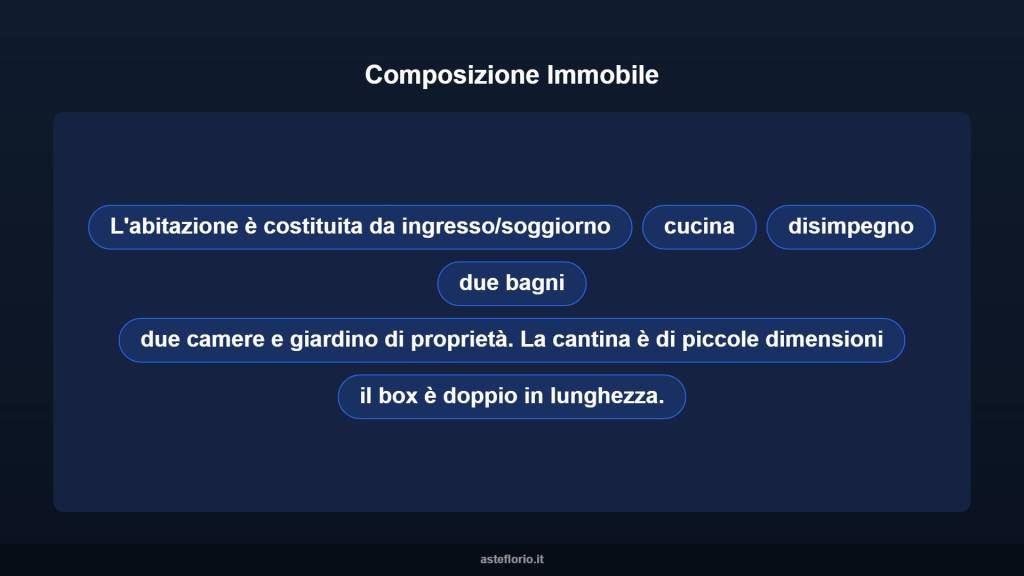 Composizione Immobile

L'abitazione è costituita da ingresso/soggiorno

cucina

disimpegno

due bagni

due camere e giardino di proprietà. La cantina è di piccole dimensioni

il box è doppio in lunghezza.

asteflorio.it